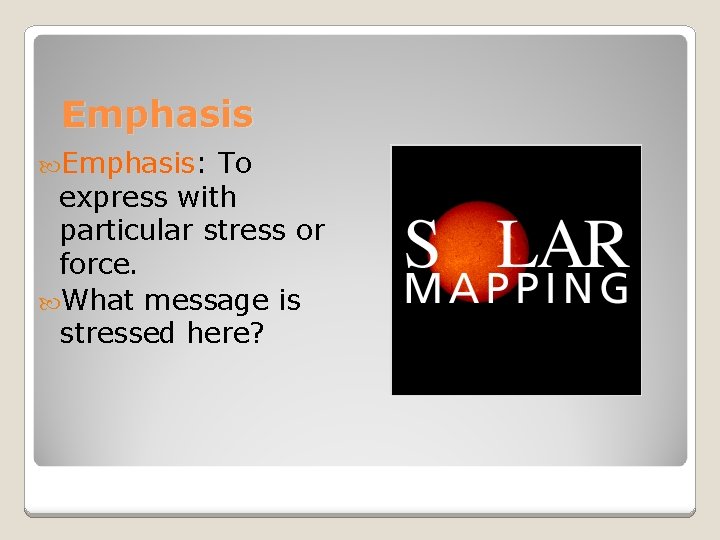 Emphasis

Emphasis: To express with particular stress or force.

What message is stressed here?

S LAR
MAPPING